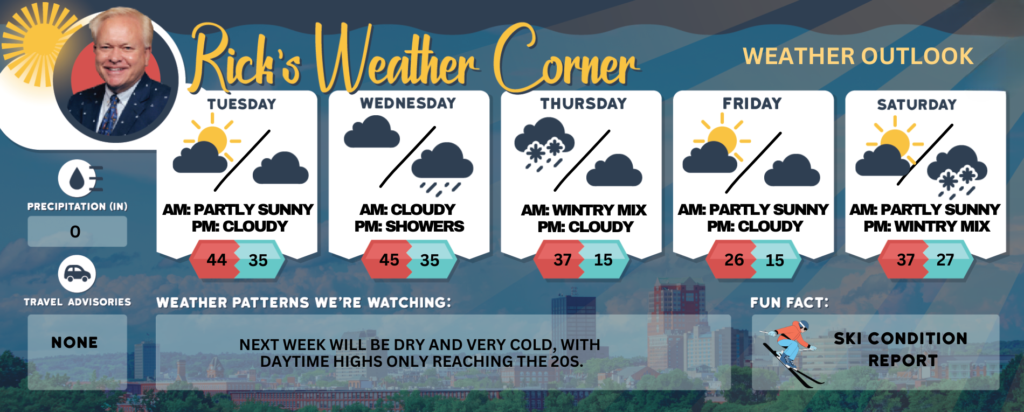 Rick's Weather Corner

WEATHER OUTLOOK

TUESDAY
AM: PARTLY SUNNY
PM: CLOUDY
44 35

WEDNESDAY
AM: CLOUDY
PM: SHOWERS
45 35

THURSDAY
AM: WINTRY MIX
PM: CLOUDY
37 15

FRIDAY
AM: PARTLY SUNNY
PM: CLOUDY
26 15

SATURDAY
AM: PARTLY SUNNY
PM: WINTRY MIX
37 27

PRECIPITATION (IN)
0

TRAVEL ADVISORIES
NONE

WEATHER PATTERNS WE'RE WATCHING:
NEXT WEEK WILL BE DRY AND VERY COLD, WITH DAYTIME HIGHS ONLY REACHING THE 20S.

FUN FACT:
SKI CONDITION REPORT